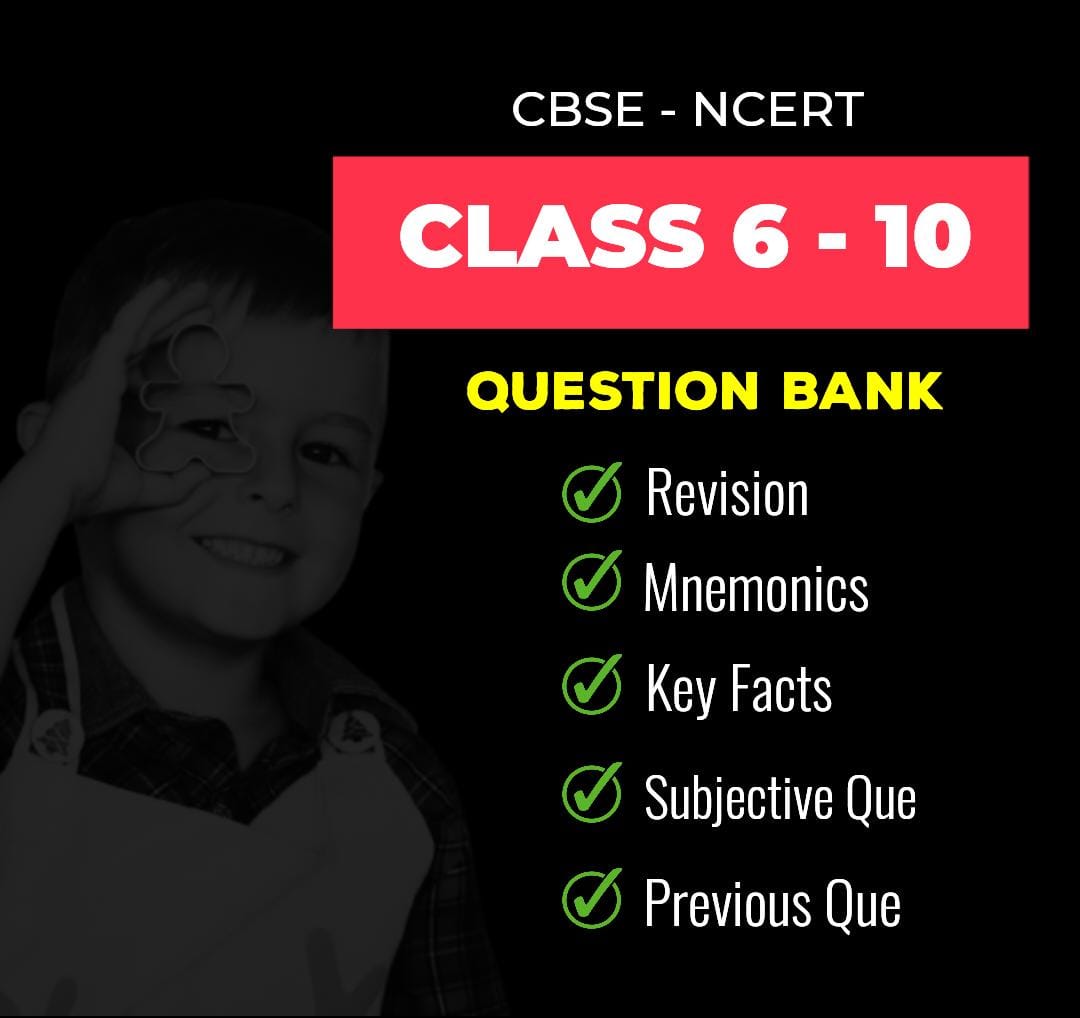 CBSE - NCERT

CLASS 6 - 10

QUESTION BANK

Revision

Mnemonics

Key Facts

Subjective Que

Previous Que